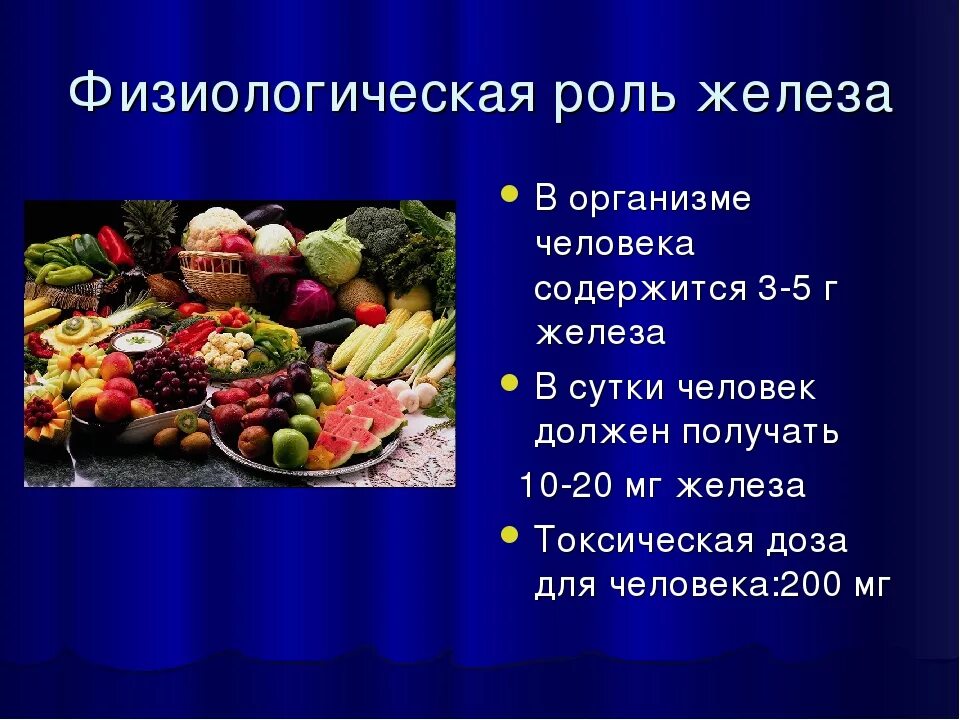 Физиологическая роль железа

- В организме человека содержится 3-5 г железа
- В сутки человек должен получать
10-20 мг железа
- Токсическая доза для человека:200 мг